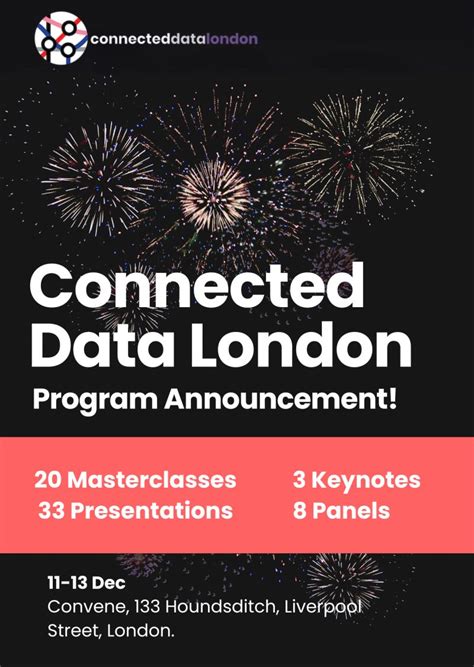 connecteddatalondon

Connected Data London

Program Announcement!

20 Masterclasses
33 Presentations

3 Keynotes
8 Panels

11-13 Dec
Convene, 133 Houndsditch, Liverpool Street, London.